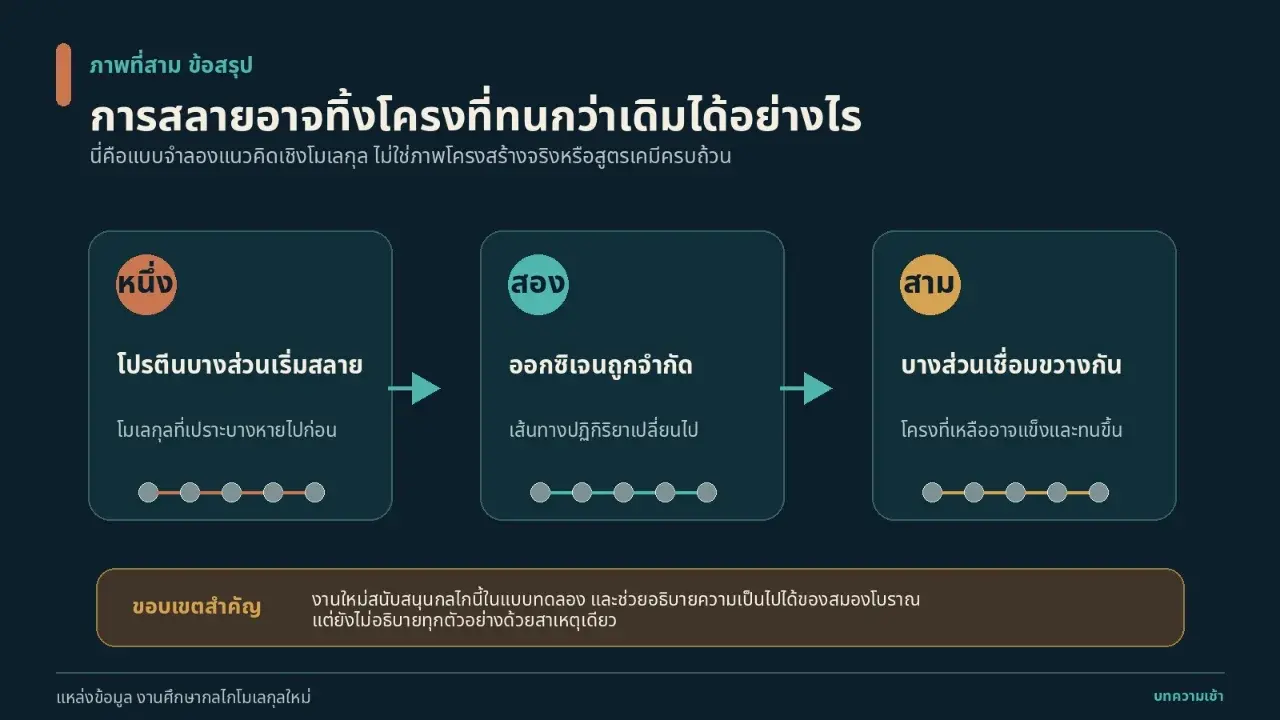 ภาพที่สาม ข้อสรุป

การสลายอาจทิ้งโครงที่ทนกว่าเดิมได้อย่างไร

นี่คือแบบจำลองแนวคิดเชิงโมเลกุล ไม่ใช่ภาพโครงสร้างจริงหรือสูตรเคมีครบถ้วน

หนึ่ง

โปรตีนบางส่วนเริ่มสลาย

โมเลกุลที่เปราะบางหายไปก่อน

สอง

ออกซิเจนถูกจำกัด

เส้นทางปฏิกิริยาเปลี่ยนไป

สาม

บางส่วนเชื่อมขวางกัน

โครงที่เหลืออาจแข็งและทนขึ้น

ขอบเขตสำคัญ

งานใหม่สนับสนุนกลไกนี้ในแบบทดลอง และช่วยอธิบายความเป็นไปได้ของสมองโบราณ แต่ยังไม่อธิบายทุกตัวอย่างด้วยสาเหตุเดียว

แหล่งข้อมูล งานศึกษากลไกโมเลกุลใหม่

บทความเช้า